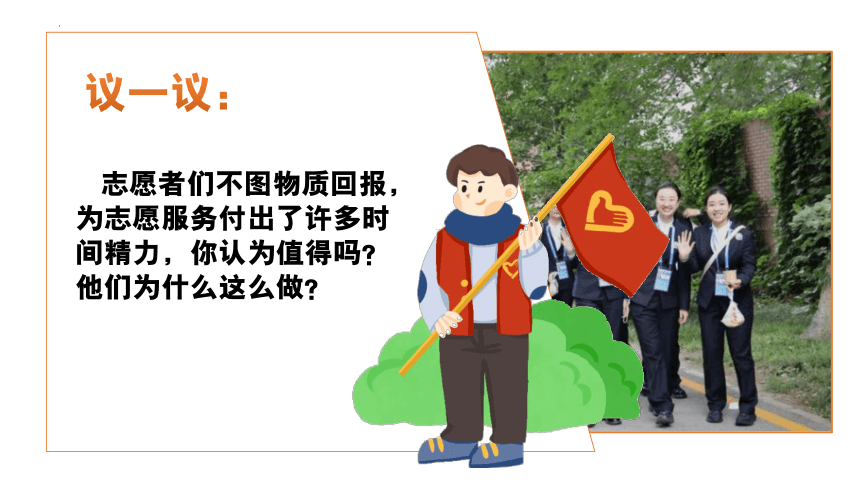 议一议：

志愿者们不图物质回报，为志愿服务付出了许多时间精力，你认为值得吗？他们为什么这么做？